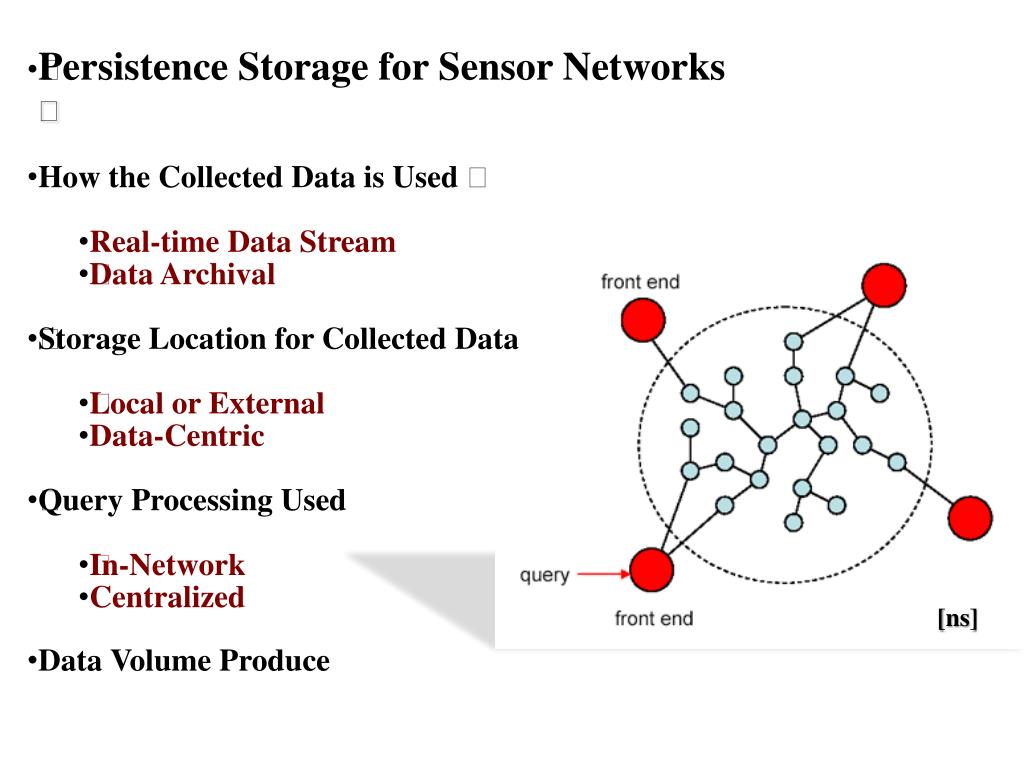 •Persistence Storage for Sensor Networks

•How the Collected Data is Used

•Real-time Data Stream
•Data Archival

•Storage Location for Collected Data

•Local or External
•Data-Centric

•Query Processing Used

•In-Network
•Centralized

•Data Volume Produce

front end

query

front end

[ns]